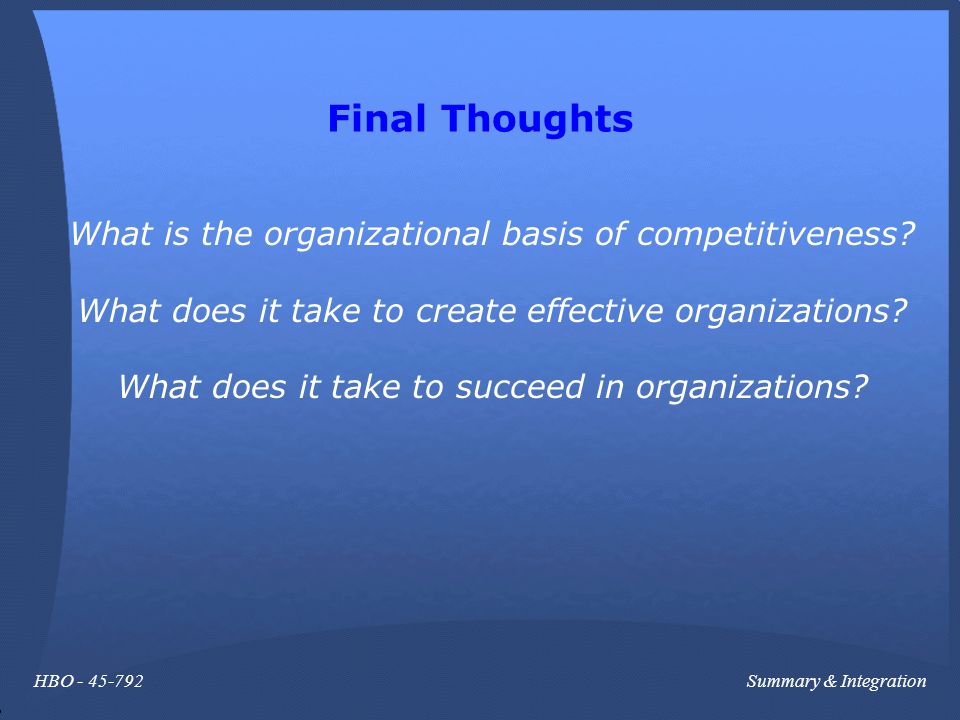 Final Thoughts

What is the organizational basis of competitiveness?

What does it take to create effective organizations?

What does it take to succeed in organizations?

HBO - 45-792

Summary & Integration